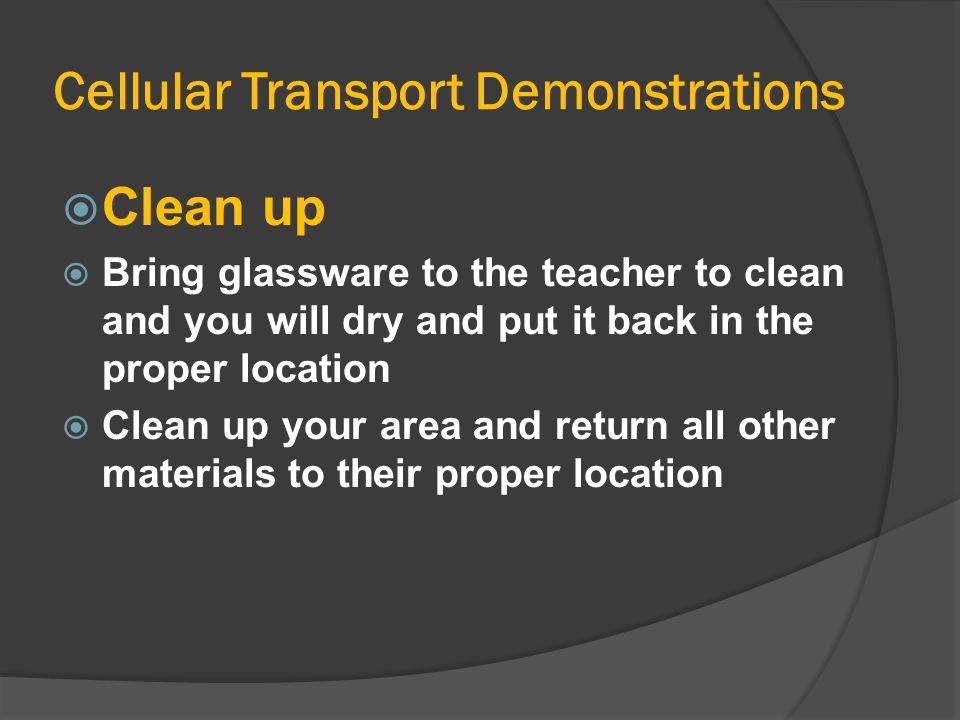 Cellular Transport Demonstrations

Clean up

Bring glassware to the teacher to clean and you will dry and put it back in the proper location

Clean up your area and return all other materials to their proper location